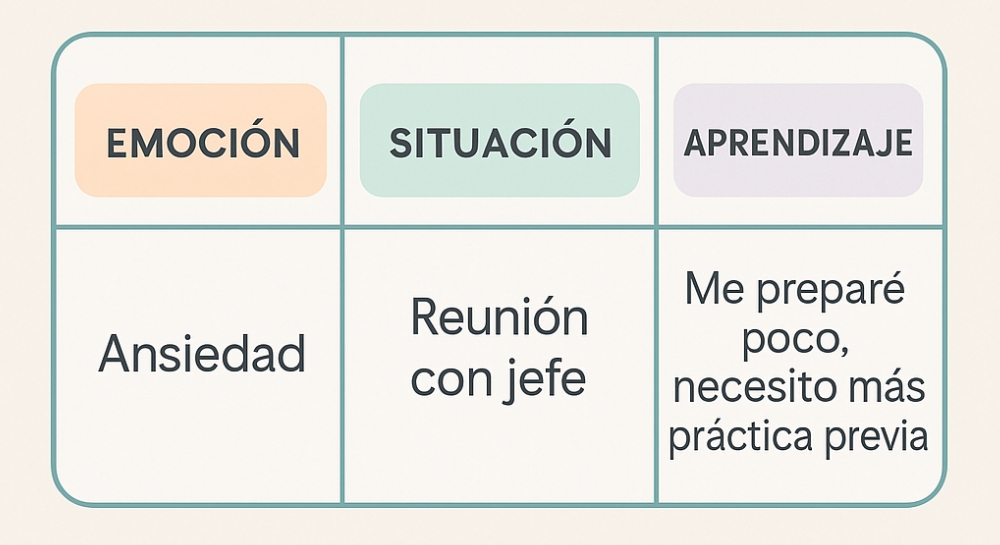 | EMOCIÓN | SITUACIÓN | APRENDIZAJE |
|---|---|---|
| Ansiedad | Reunión con jefe | Me preparé poco, necesito más práctica previa |